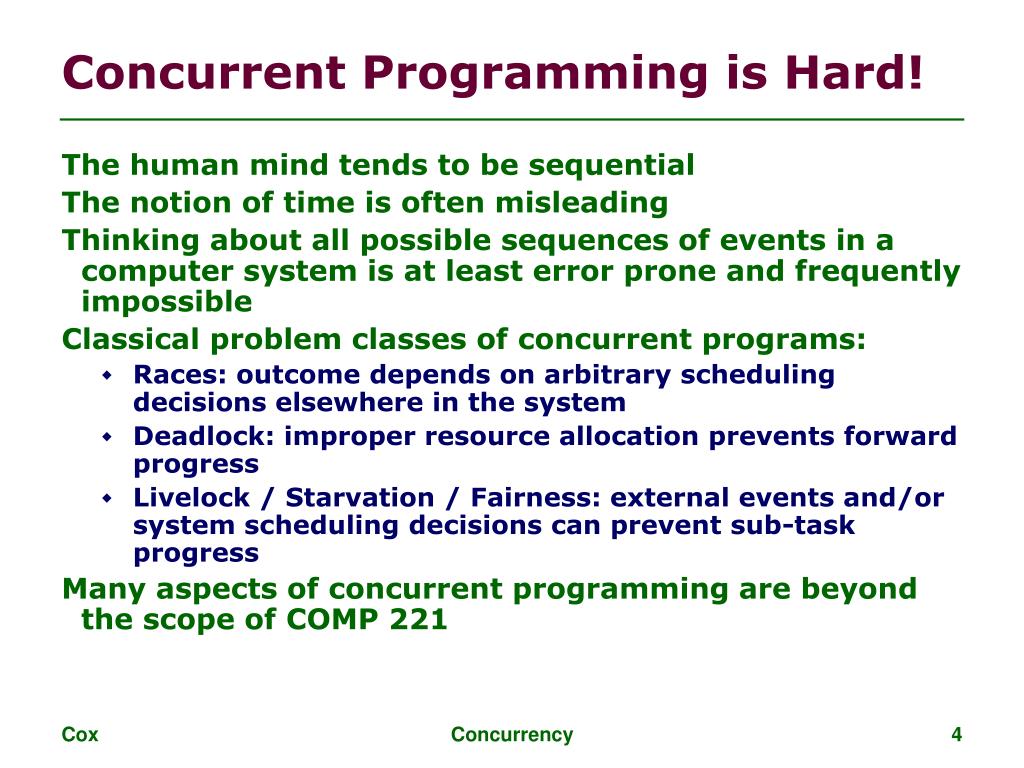 Concurrent Programming is Hard!

The human mind tends to be sequential

The notion of time is often misleading

Thinking about all possible sequences of events in a computer system is at least error prone and frequently impossible

Classical problem classes of concurrent programs:

- Races: outcome depends on arbitrary scheduling decisions elsewhere in the system
- Deadlock: improper resource allocation prevents forward progress
- Livelock / Starvation / Fairness: external events and/or system scheduling decisions can prevent sub-task progress

Many aspects of concurrent programming are beyond the scope of COMP 221

Cox

Concurrency

4